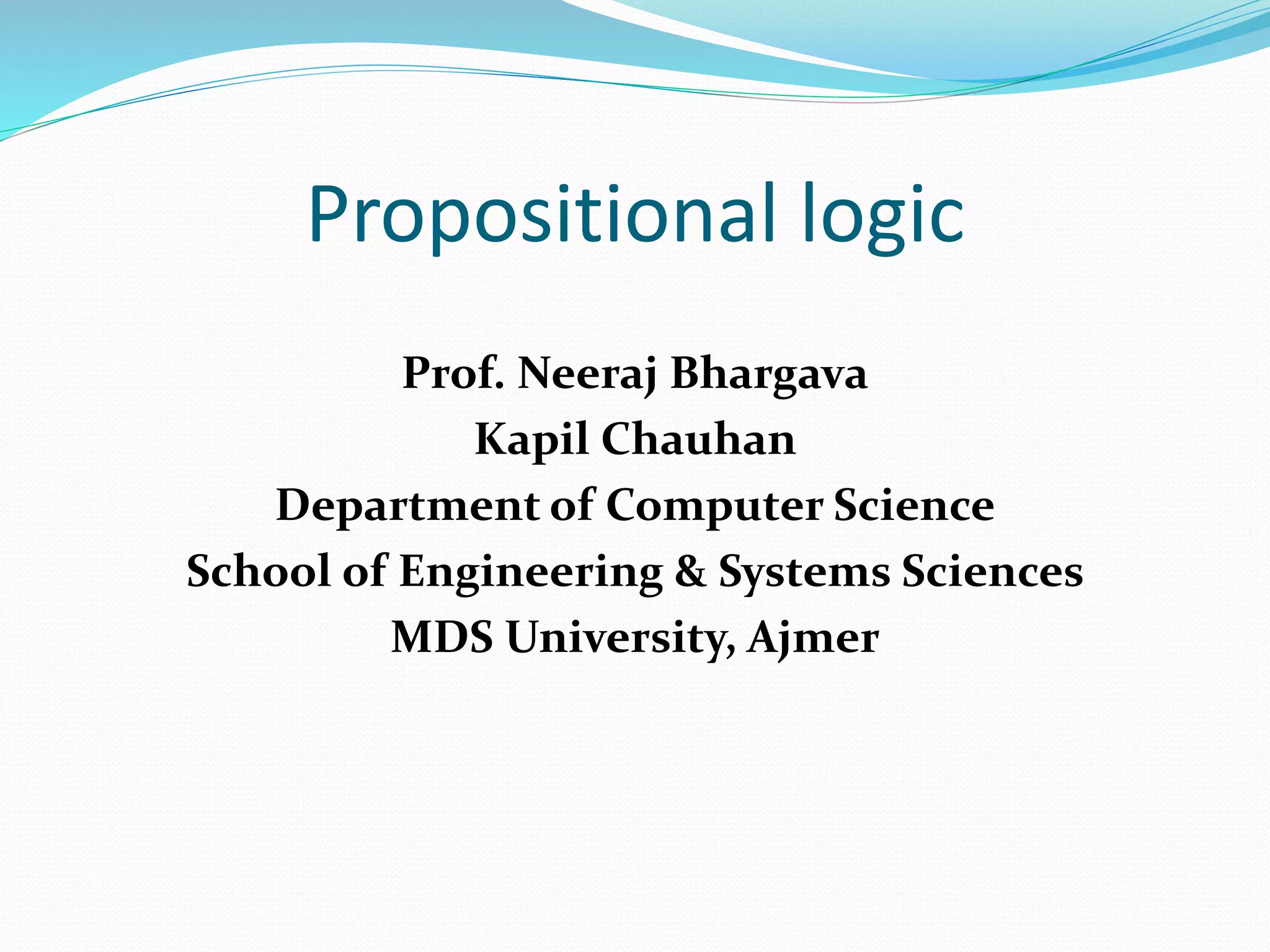 Propositional logic

Prof. Neeraj Bhargava
Kapil Chauhan
Department of Computer Science
School of Engineering & Systems Sciences
MDS University, Ajmer